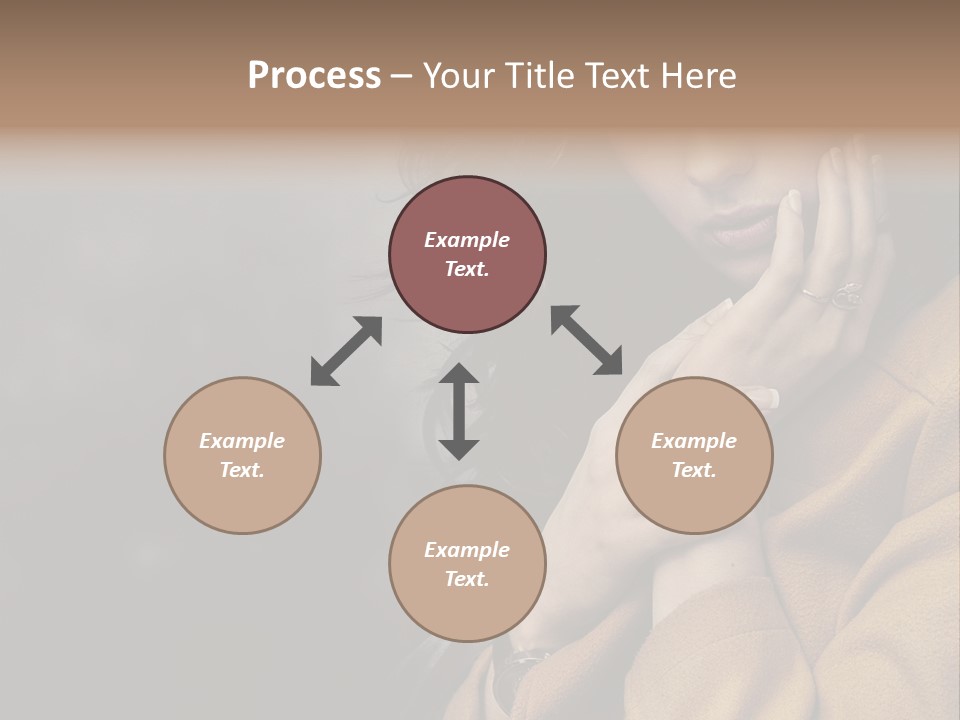 Process – Your Title Text Here

Example Text.

Example Text.

Example Text.

Example Text.